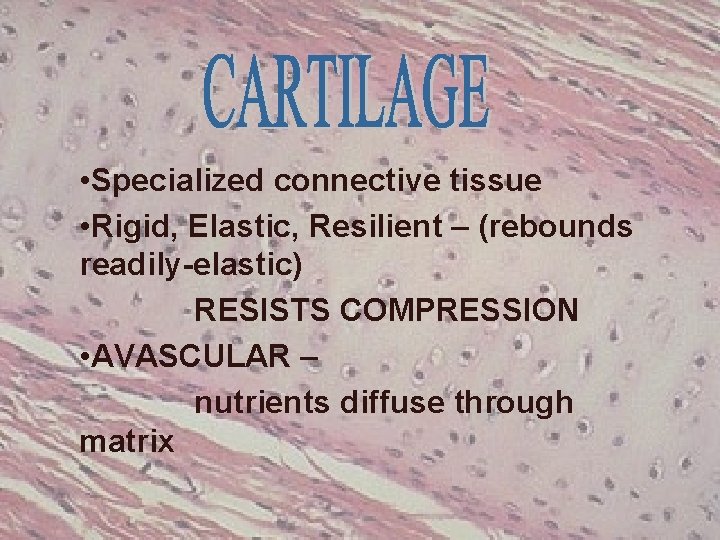 CARTILAGE

•Specialized connective tissue

•Rigid, Elastic, Resilient – (rebounds readily-elastic)

RESISTS COMPRESSION

•AVASCULAR –

nutrients diffuse through matrix